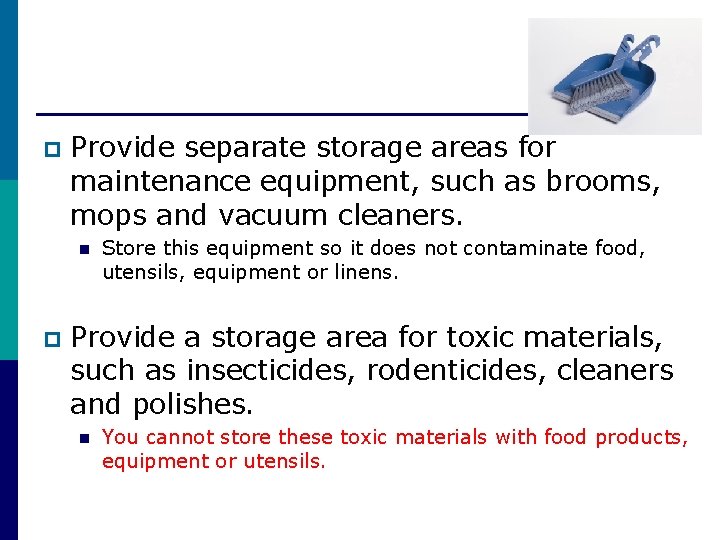 Provide separate storage areas for maintenance equipment, such as brooms, mops and vacuum cleaners.

Store this equipment so it does not contaminate food, utensils, equipment or linens.

Provide a storage area for toxic materials, such as insecticides, rodenticides, cleaners and polishes.

You cannot store these toxic materials with food products, equipment or utensils.